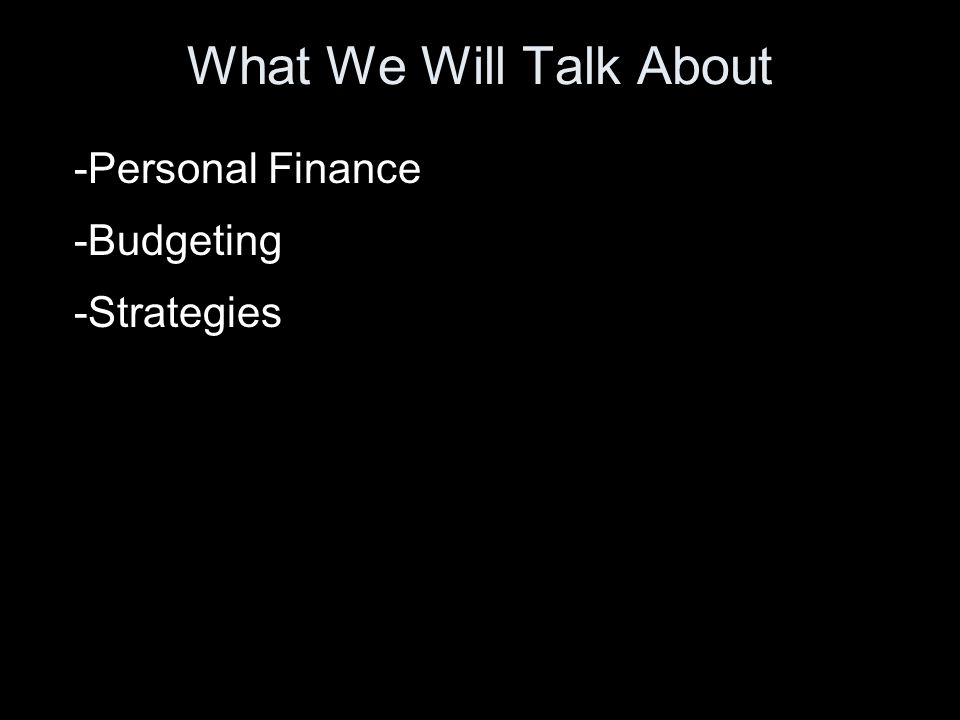 What We Will Talk About

-Personal Finance

-Budgeting

-Strategies